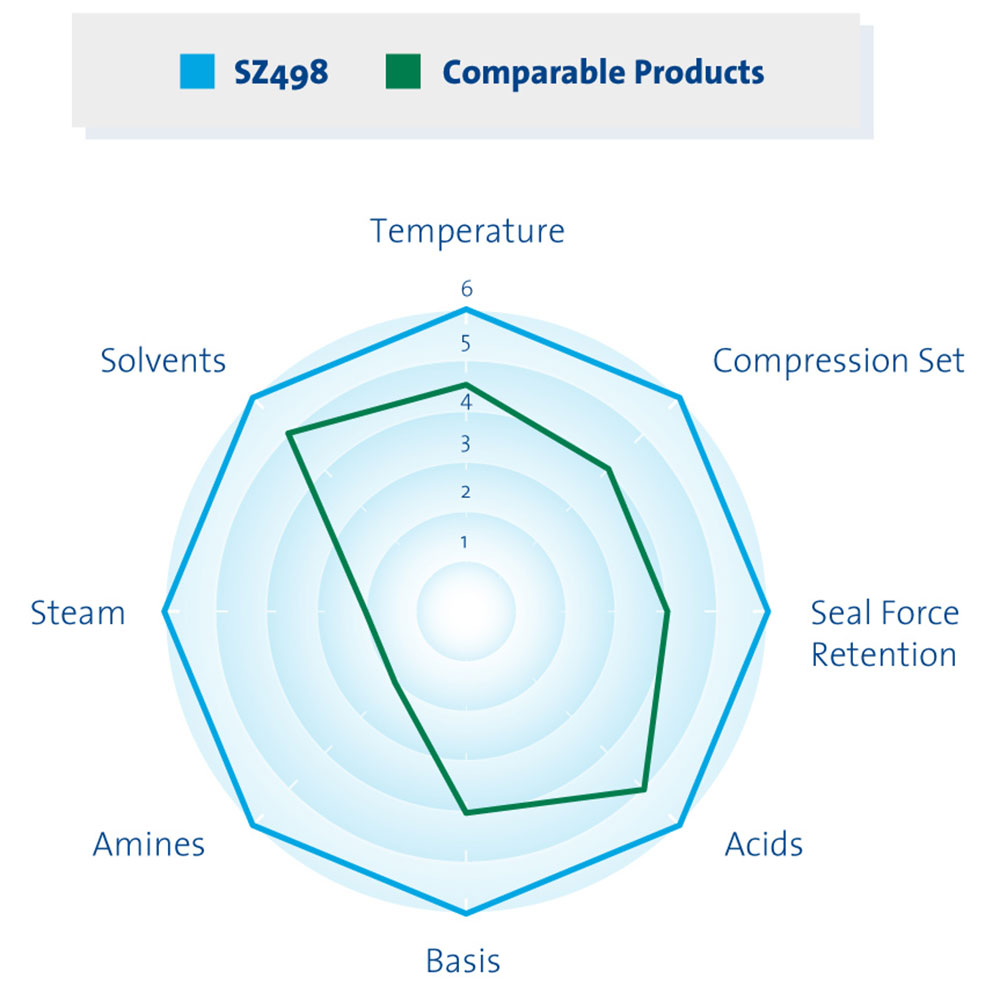 SZ498 Comparable Products

Temperature

6
5
4
3
2
1

Compression Set

Seal Force Retention

Acids

Basis

Amines

Steam

Solvents